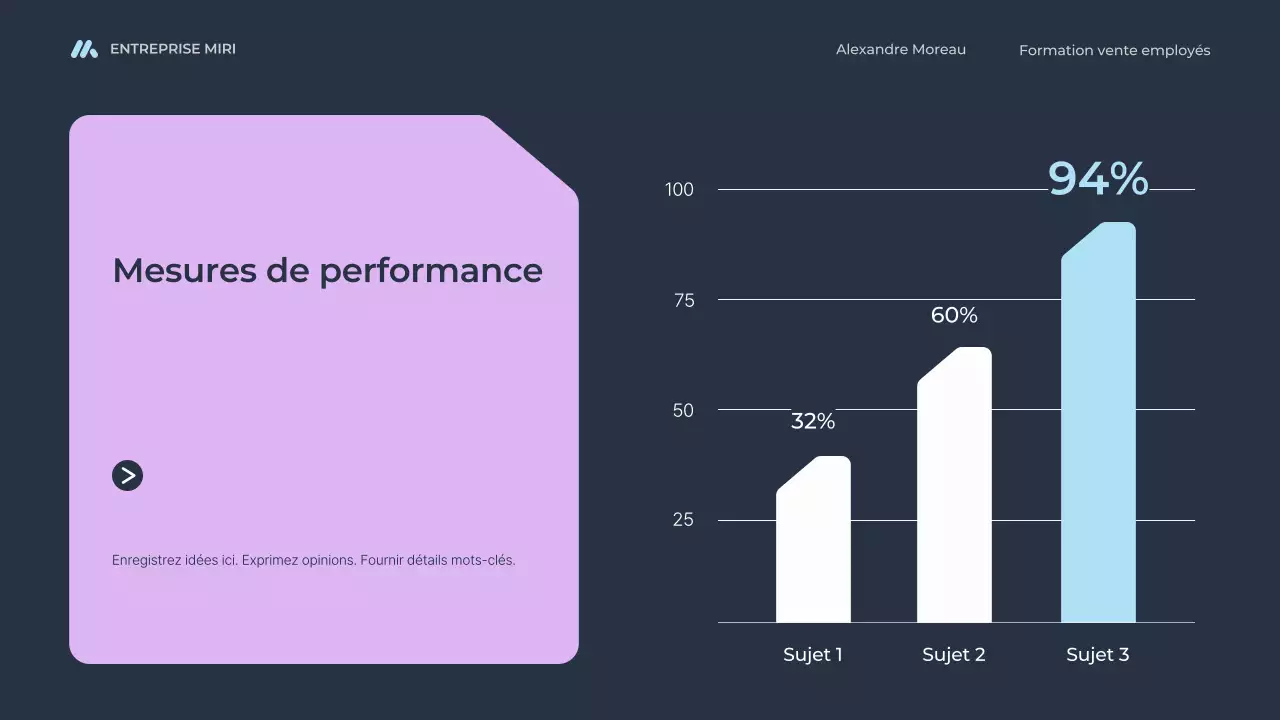 ENTREPRISE MIRI

Alexandre Moreau

Formation vente employés

Mesures de performance

Enregistrez idées ici. Exprimez opinions. Fournir détails mots-clés.

100
75
50
25

32%
60%
94%

Sujet 1
Sujet 2
Sujet 3